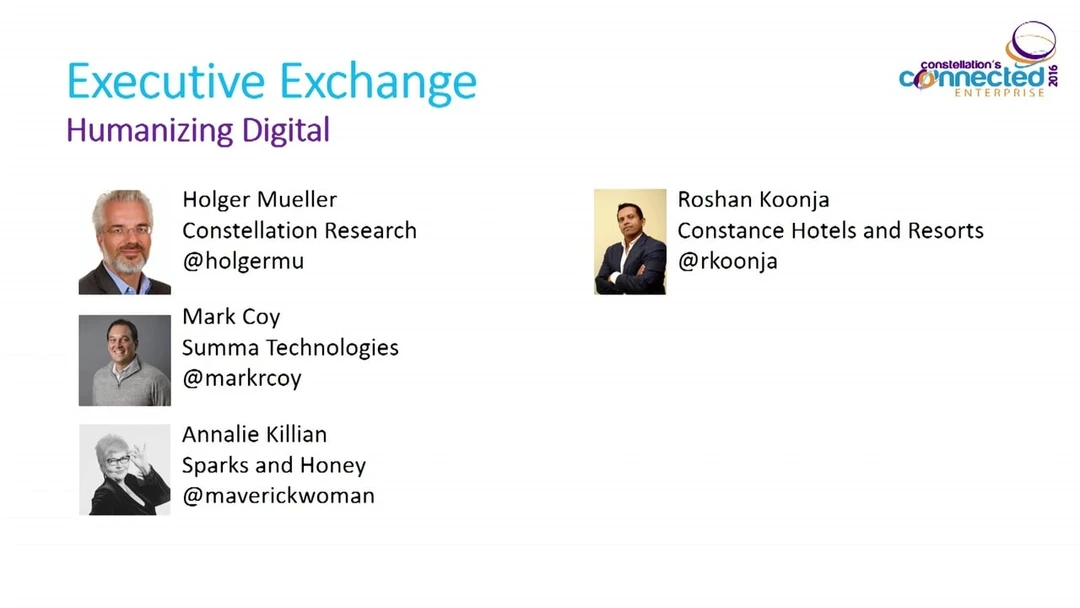 Executive Exchange
Humanizing Digital

constellation's connected ENTERPRISE 2016

Holger Mueller
Constellation Research
@holgermu

Mark Coy
Summa Technologies
@markrcoy

Annalie Killian
Sparks and Honey
@maverickwoman

Roshan Koonja
Constance Hotels and Resorts
@rkoonja